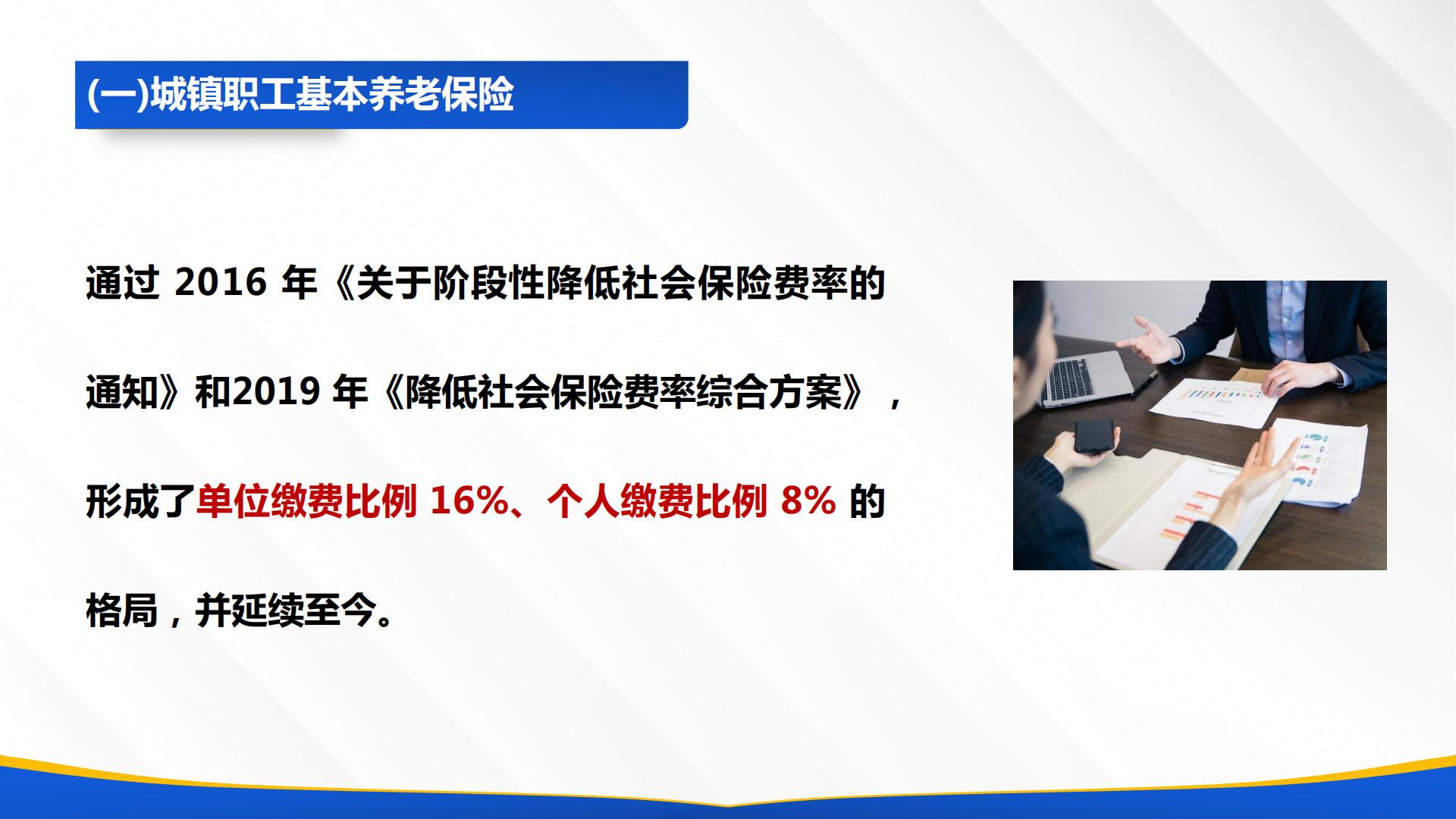 (一)城镇职工基本养老保险

通过 2016 年《关于阶段性降低社会保险费率的通知》和2019 年《降低社会保险费率综合方案》，形成了单位缴费比例 16%、个人缴费比例 8% 的格局，并延续至今。